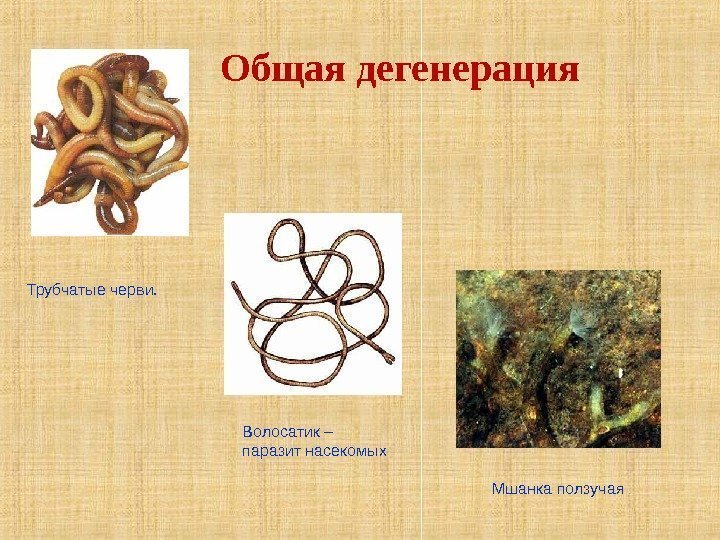 Общая дегенерация

Трубчатые черви.

Волосатик – паразит насекомых

Мшанка ползучая